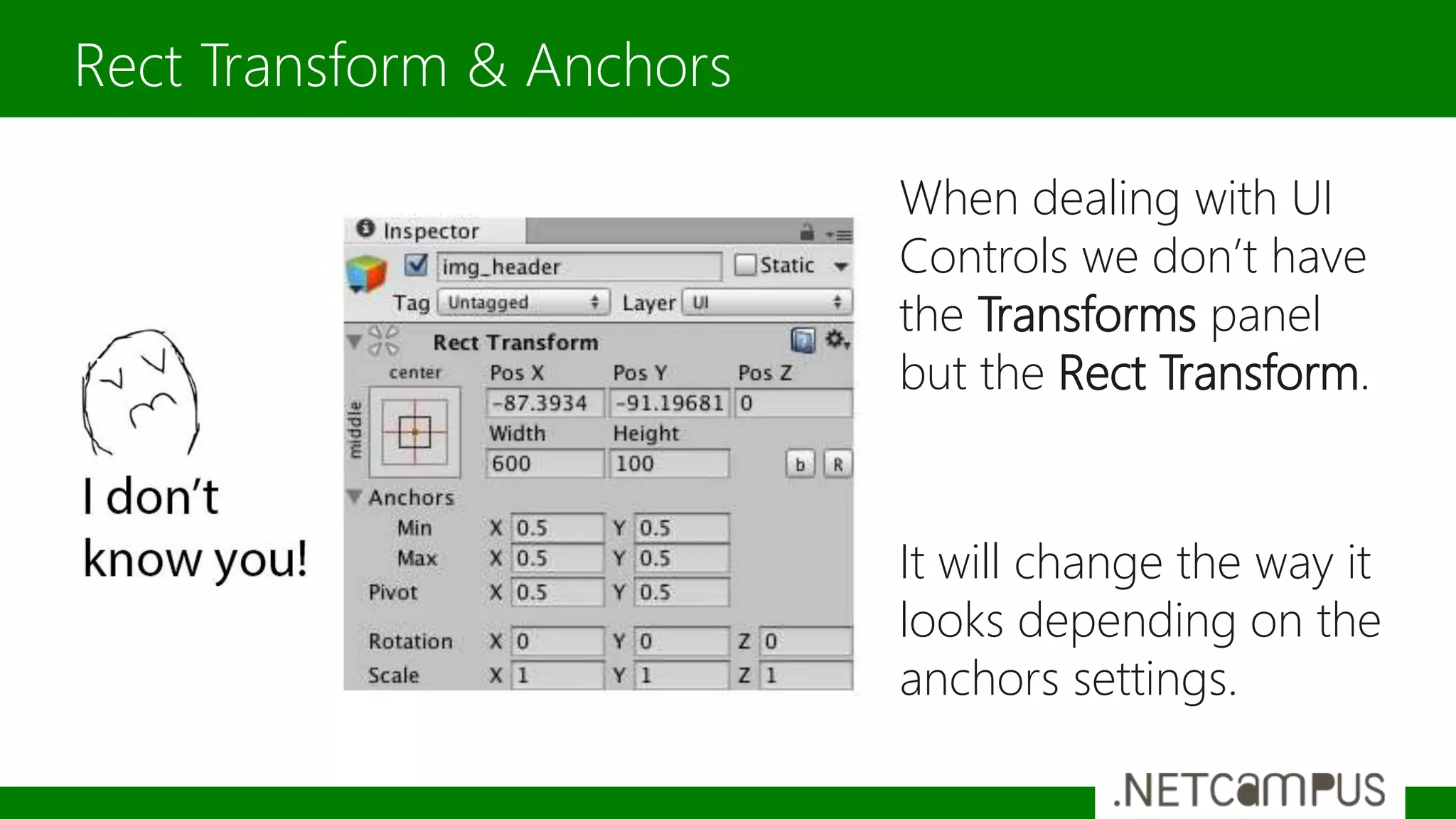 Rect Transform & Anchors

I don't know you!

Inspector
img_header
Static
Tag Untagged
Layer UI
Rect Transform
center
middle
Pos X
Pos Y
Pos Z
-87.3934
-91.19681
0
Width
Height
600
100
b
R
Anchors
Min X 0.5 Y 0.5
Max X 0.5 Y 0.5
Pivot X 0.5 Y 0.5
Rotation X 0 Y 0 Z 0
Scale X 1 Y 1 Z 1

When dealing with UI Controls we don't have the Transforms panel but the Rect Transform.

It will change the way it looks depending on the anchors settings.

.NETCAMPUS